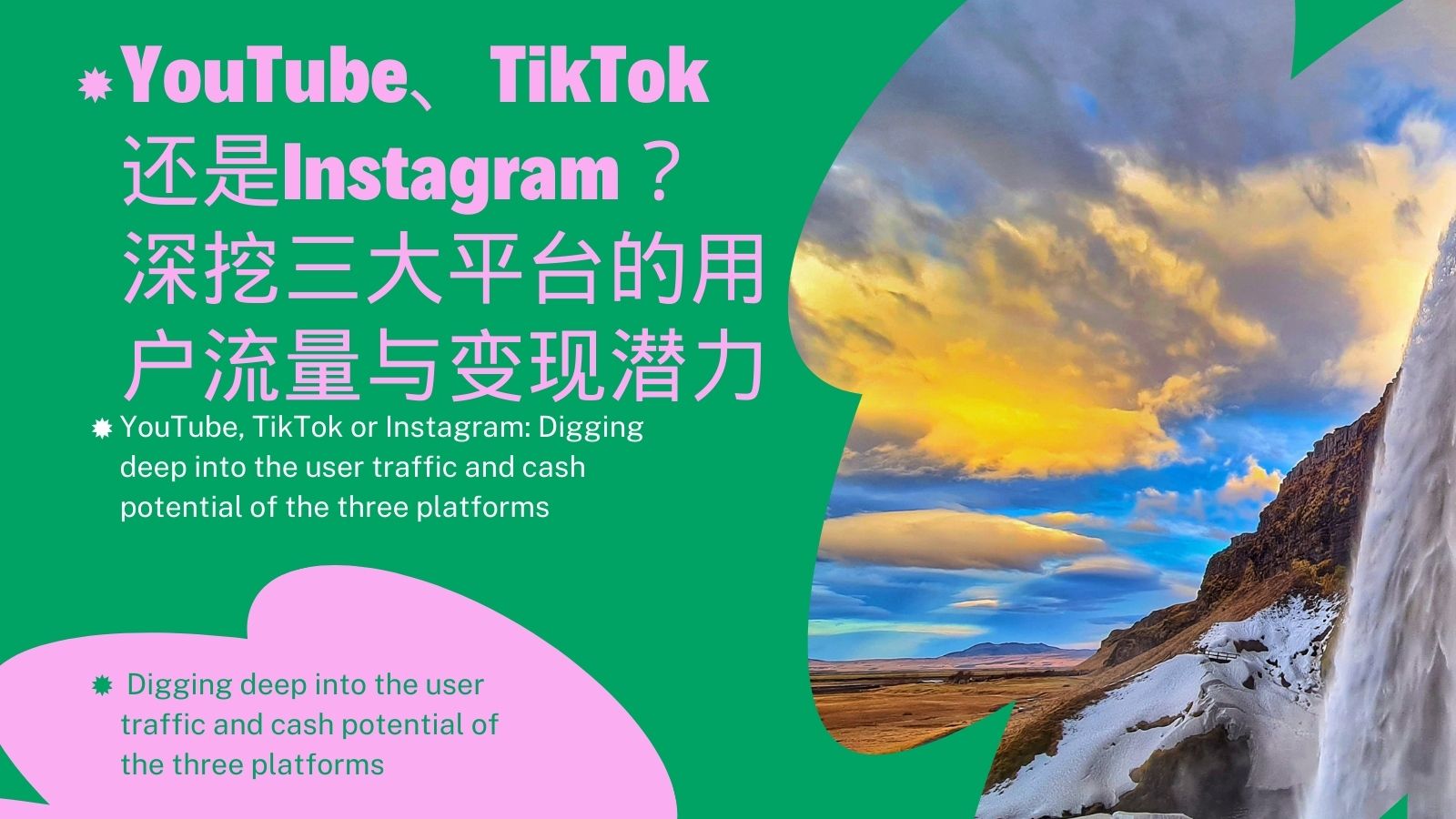 YouTube、 TikTok 还是Instagram？深挖三大平台的用户流量与变现潜力

YouTube, TikTok or Instagram: Digging deep into the user traffic and cash potential of the three platforms

Digging deep into the user traffic and cash potential of the three platforms